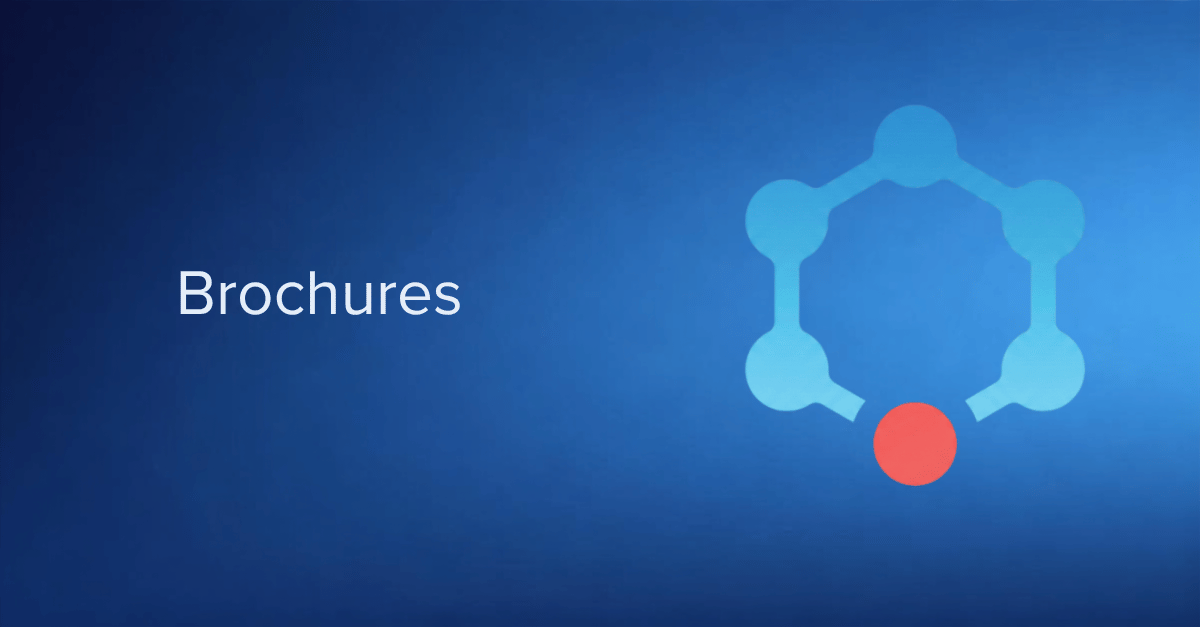 Brochures